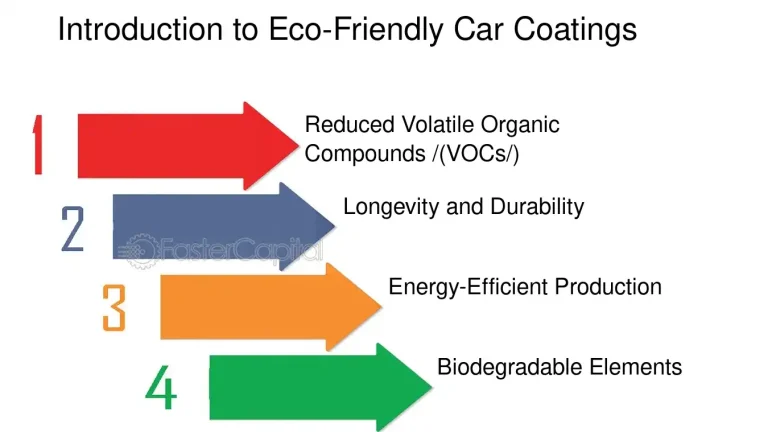 Introduction to Eco-Friendly Car Coatings

1
Reduced Volatile Organic Compounds /(VOCs/)

2
Longevity and Durability

FasterCapital

3
Energy-Efficient Production

4
Biodegradable Elements